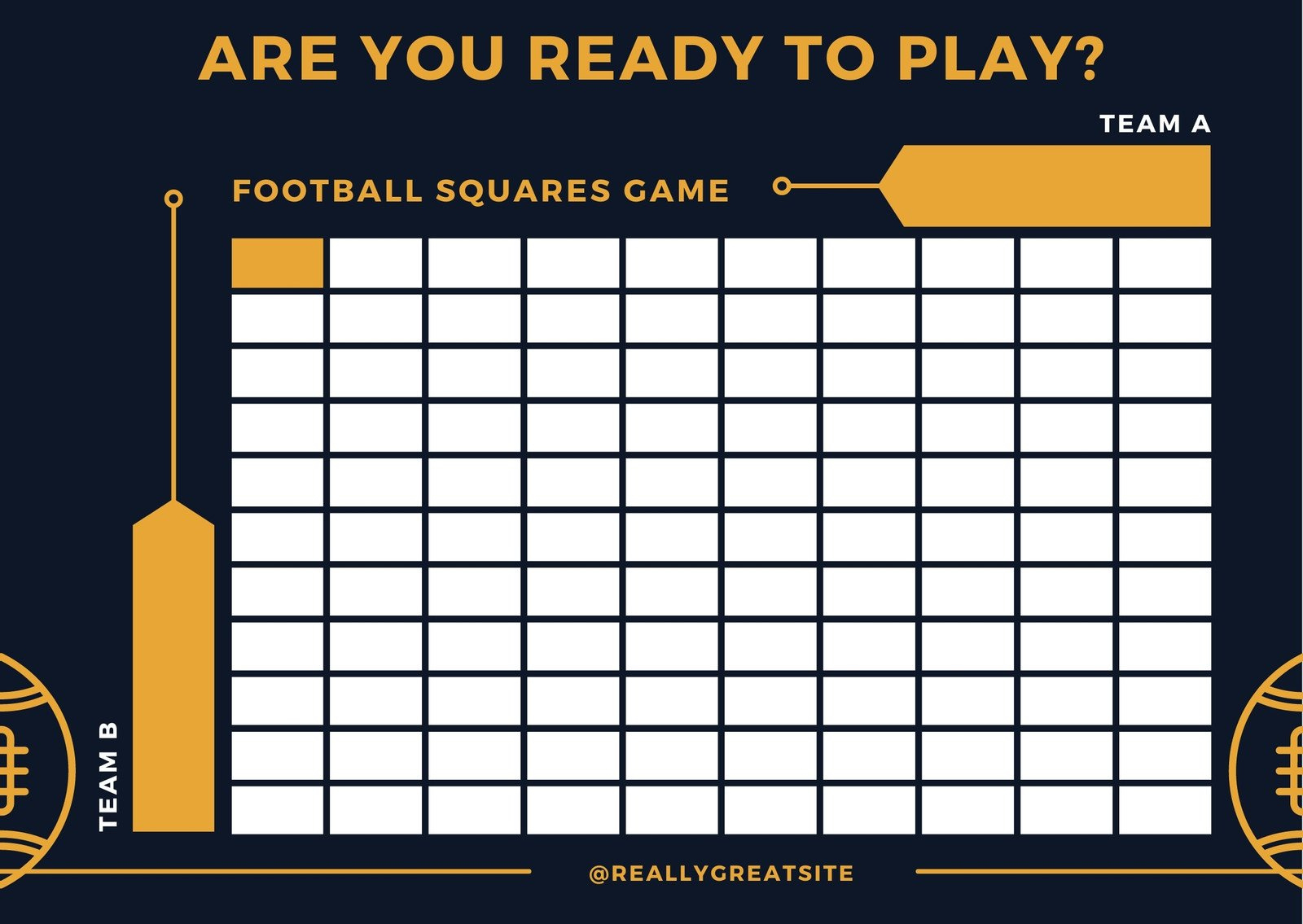 ARE YOU READY TO PLAY?

TEAM A

FOOTBALL SQUARES GAME

TEAM B

@REALLYGREATSITE